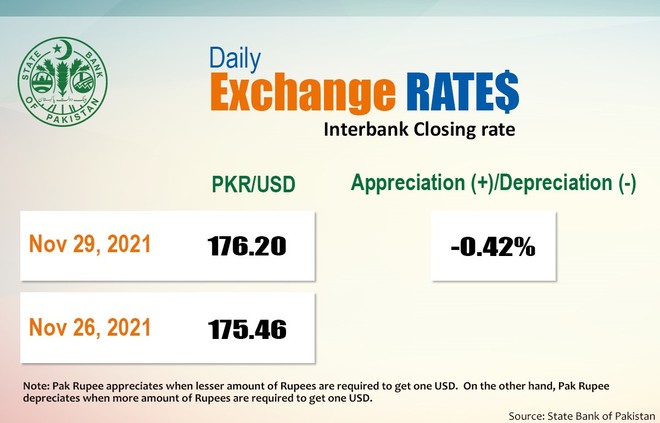 STATE BANK OF PAKISTAN

Daily
Exchange RATE$
Interbank Closing rate

| | PKR/USD | Appreciation (+)/Depreciation (-) |
|---|---|---|
| Nov 29, 2021 | 176.20 | -0.42% |
| Nov 26, 2021 | 175.46 | |

Note: Pak Rupee appreciates when lesser amount of Rupees are required to get one USD. On the other hand, Pak Rupee depreciates when more amount of Rupees are required to get one USD.

Source: State Bank of Pakistan